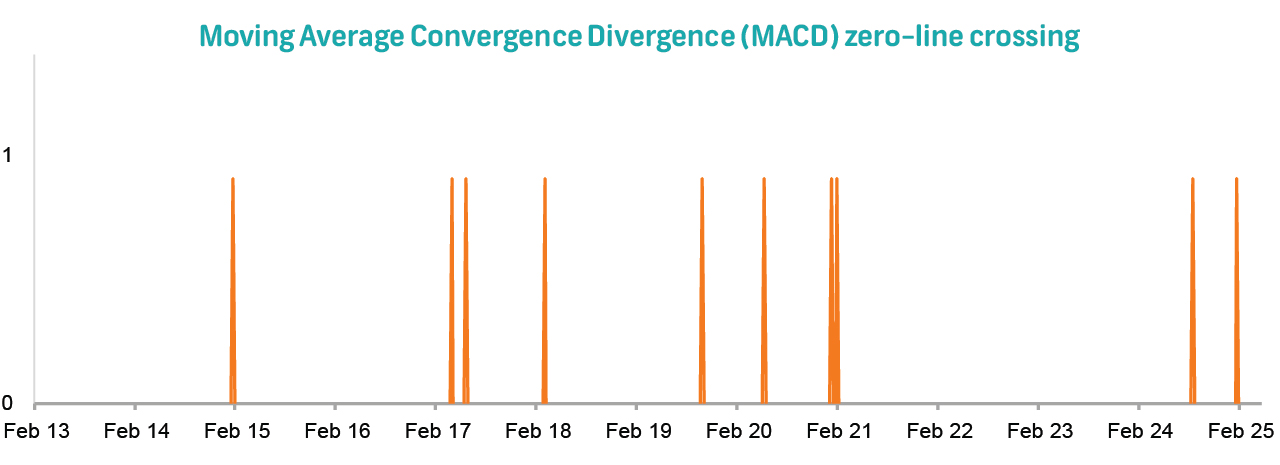 Moving Average Convergence Divergence (MACD) zero-line crossing

1

0

Feb 13 Feb 14 Feb 15 Feb 16 Feb 17 Feb 18 Feb 19 Feb 20 Feb 21 Feb 22 Feb 23 Feb 24 Feb 25